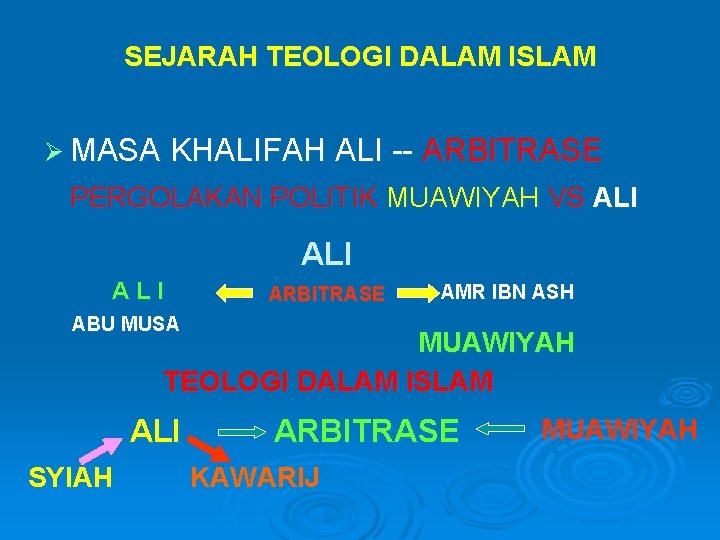 SEJARAH TEOLOGI DALAM ISLAM

➢ MASA KHALIFAH ALI -- ARBITRASE

PERGOLAKAN POLITIK MUAWIYAH VS ALI

ALI

A L I

ARBITRASE

AMR IBN ASH

ABU MUSA

MUAWIYAH

TEOLOGI DALAM ISLAM

ALI

ARBITRASE

MUAWIYAH

SYIAH

KAWARIJ